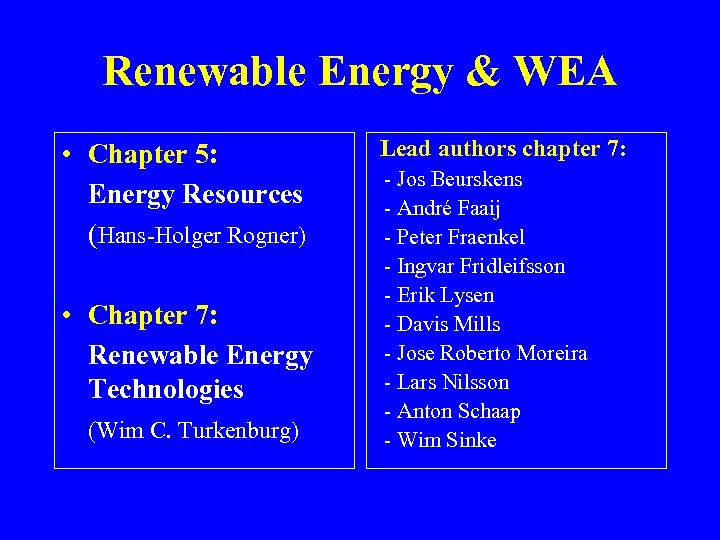 Renewable Energy & WEA

• Chapter 5:
Energy Resources
(Hans-Holger Rogner)

• Chapter 7:
Renewable Energy Technologies
(Wim C. Turkenburg)

Lead authors chapter 7:
- Jos Beurskens
- André Faaij
- Peter Fraenkel
- Ingvar Fridleifsson
- Erik Lysen
- Davis Mills
- Jose Roberto Moreira
- Lars Nilsson
- Anton Schaap
- Wim Sinke